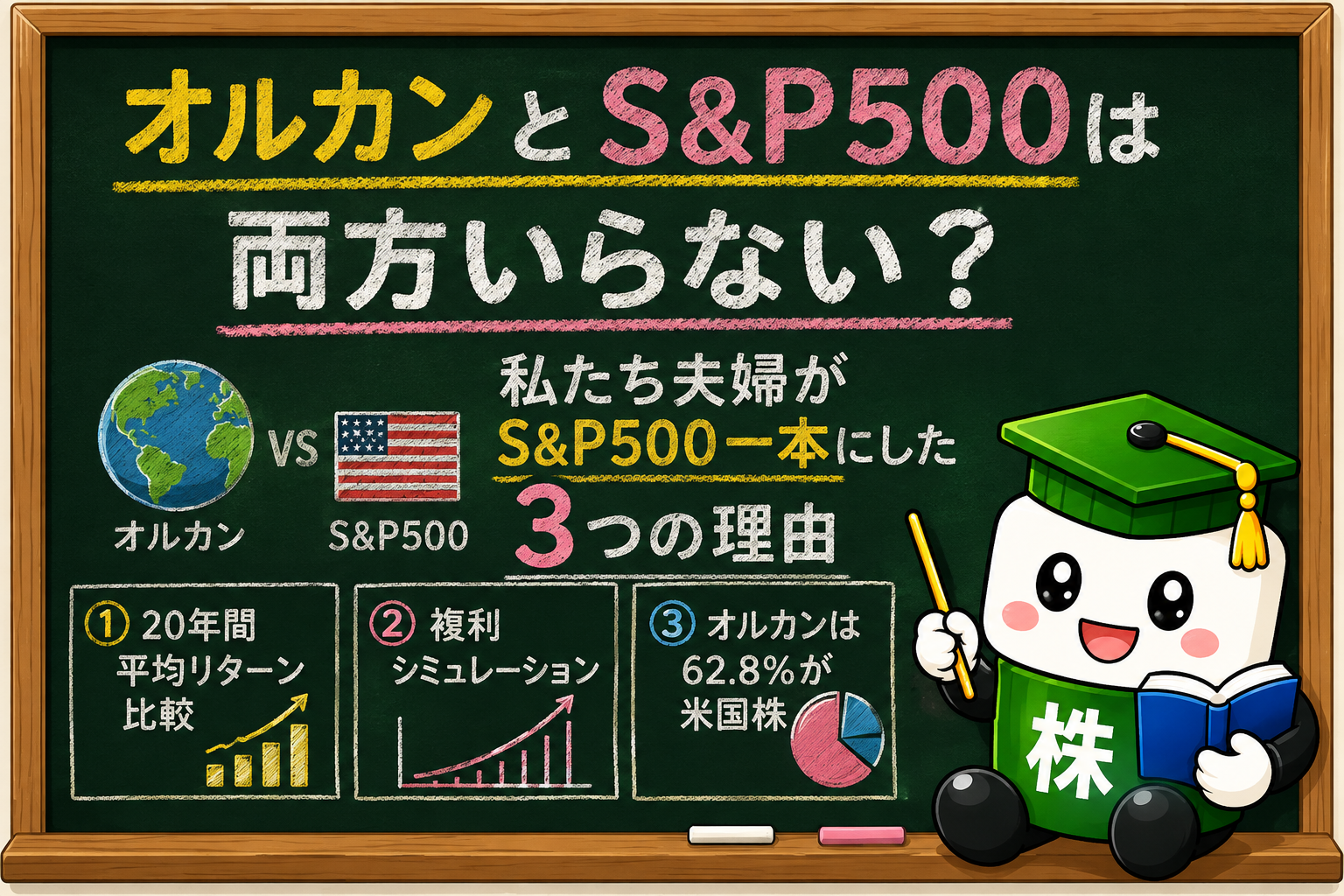 オルカンとS&P500は
両方いらない？

オルカン VS S&P500

私たち夫婦が
S&P500一本にした
3つの理由

① 20年間 平均リターン 比較

② 複利 シミュレーション

③ オルカンは 62.8%が 米国株

株